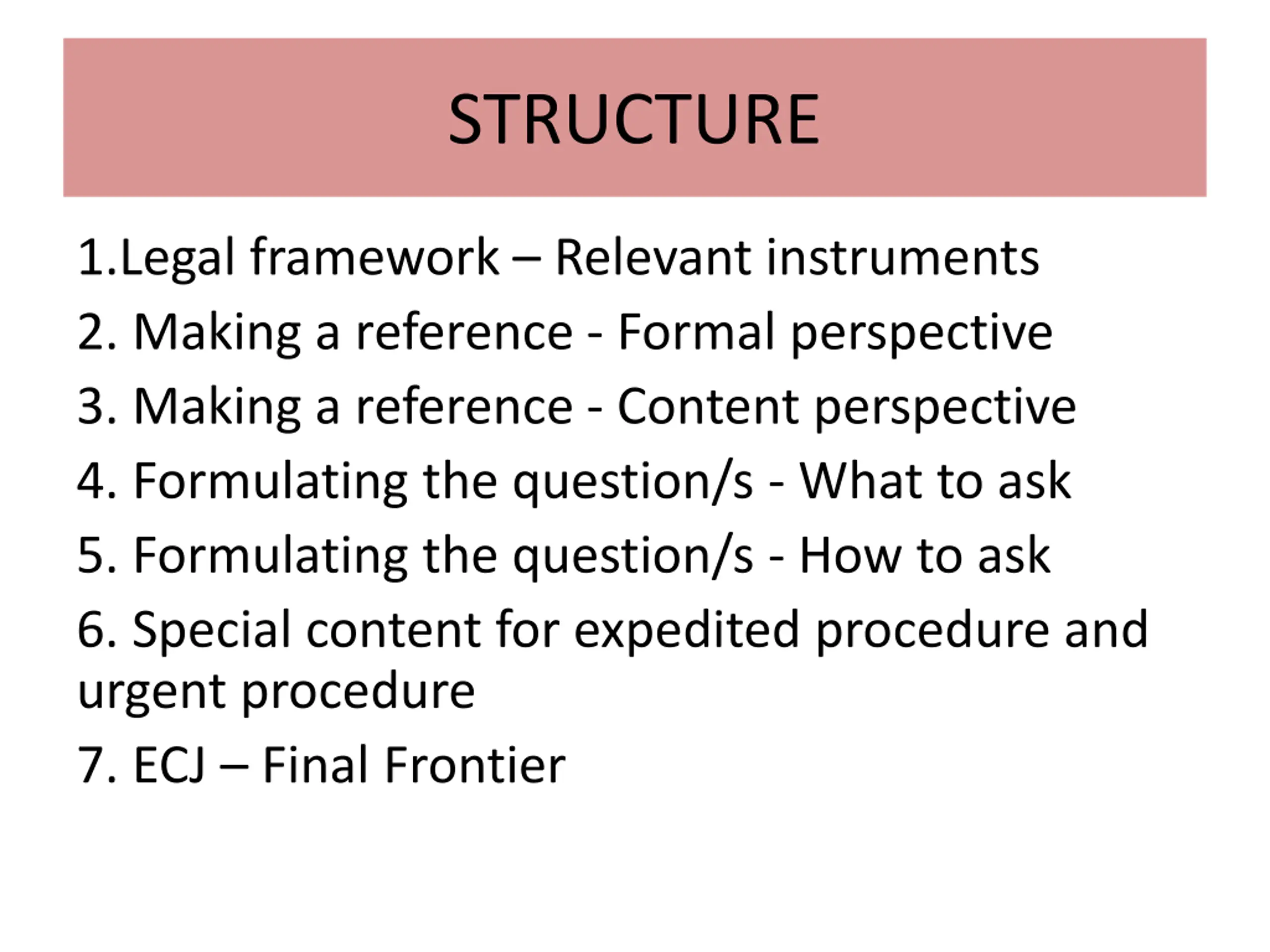 STRUCTURE

1.Legal framework – Relevant instruments

2. Making a reference - Formal perspective

3. Making a reference - Content perspective

4. Formulating the question/s - What to ask

5. Formulating the question/s - How to ask

6. Special content for expedited procedure and urgent procedure

7. ECJ – Final Frontier